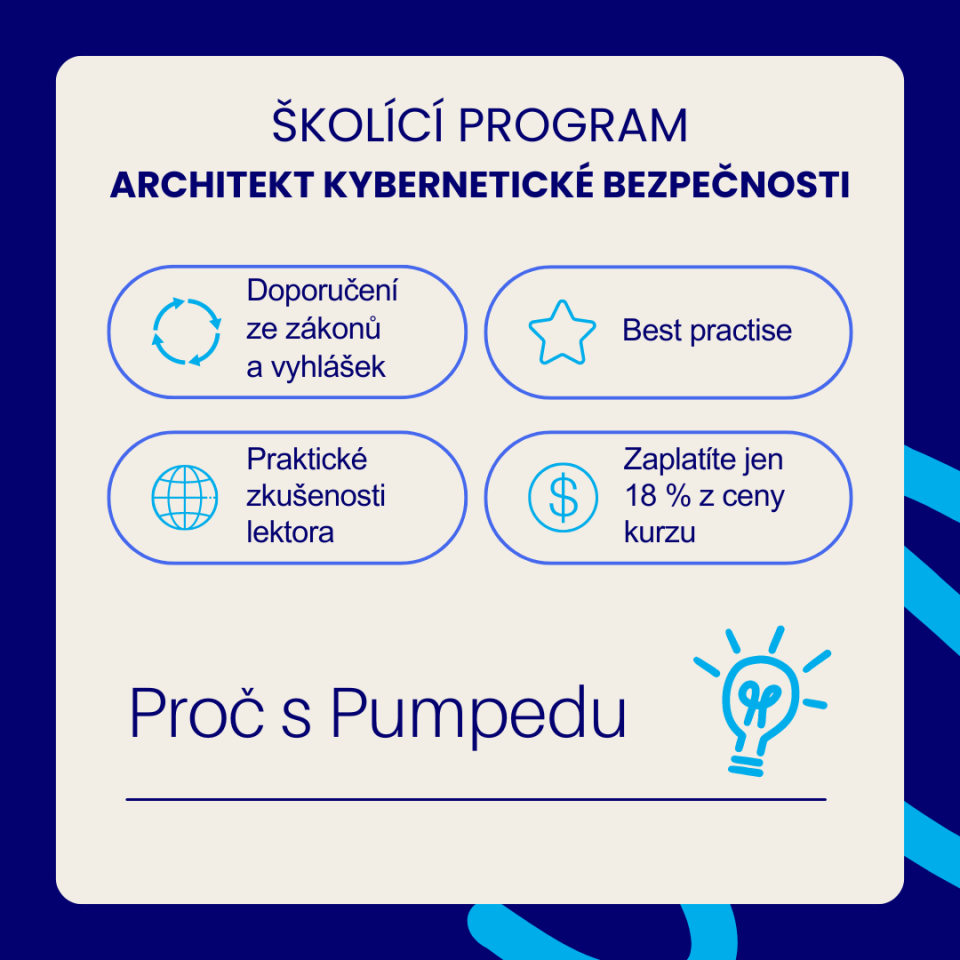 ŠKOLÍCÍ PROGRAM
ARCHITEKT KYBERNETICKÉ BEZPEČNOSTI

Doporučení ze zákonů a vyhlášek

Best practise

Praktické zkušenosti lektora

Zaplatíte jen 18 % z ceny kurzu

Proč s Pumpedu